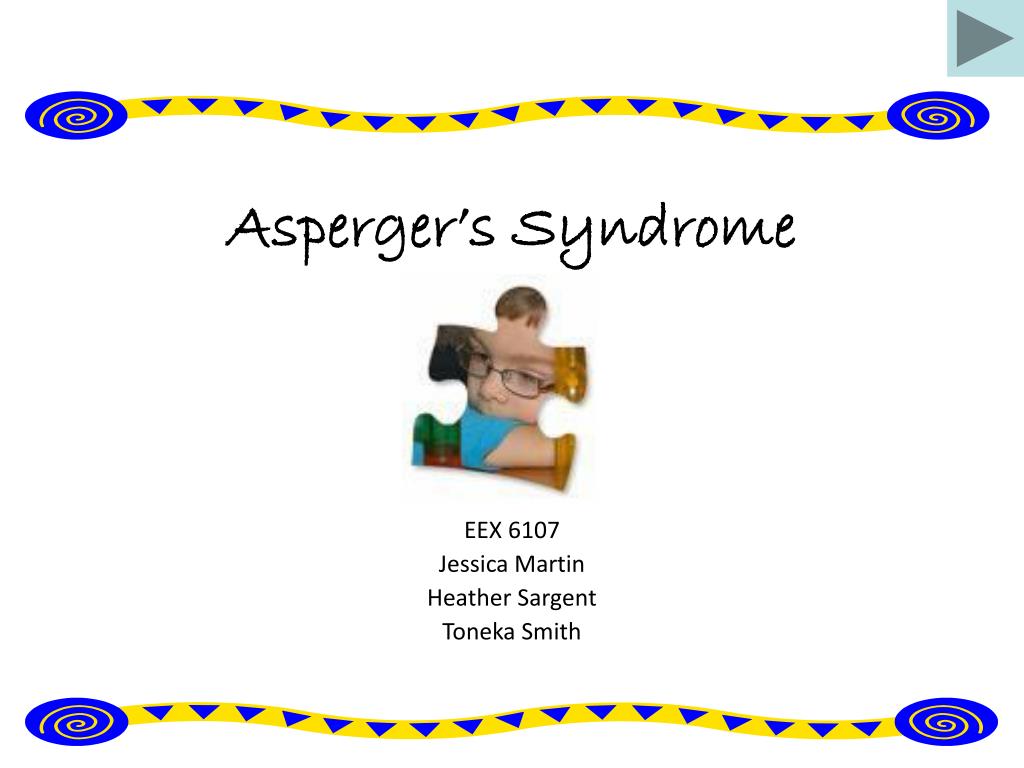 Asperger's Syndrome

EEX 6107
Jessica Martin
Heather Sargent
Toneka Smith